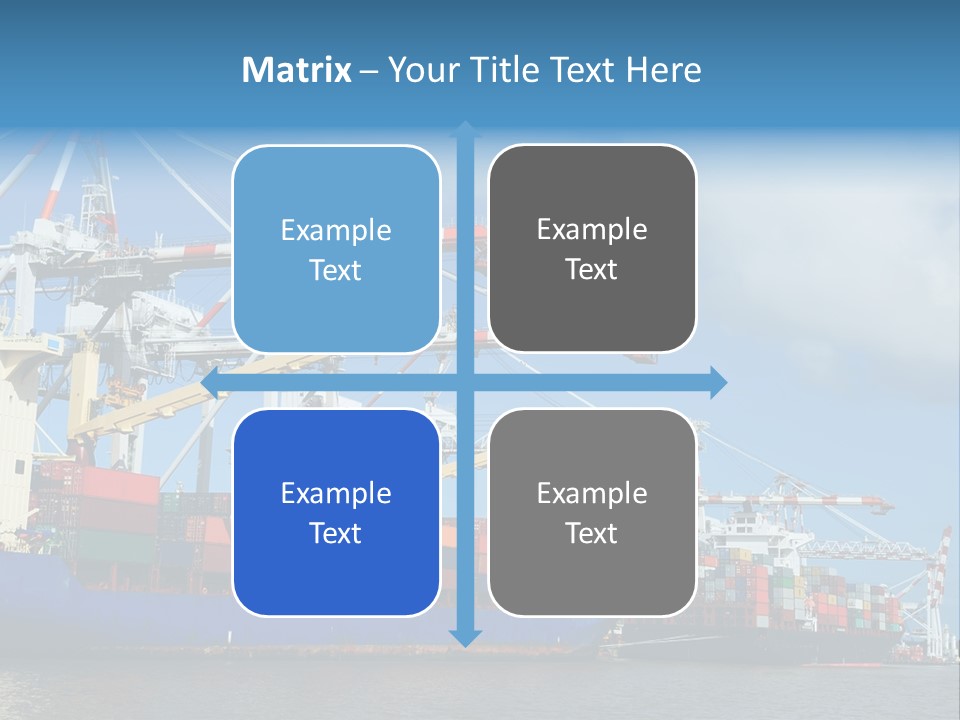 Matrix – Your Title Text Here

Example Text

Example Text

Example Text

Example Text